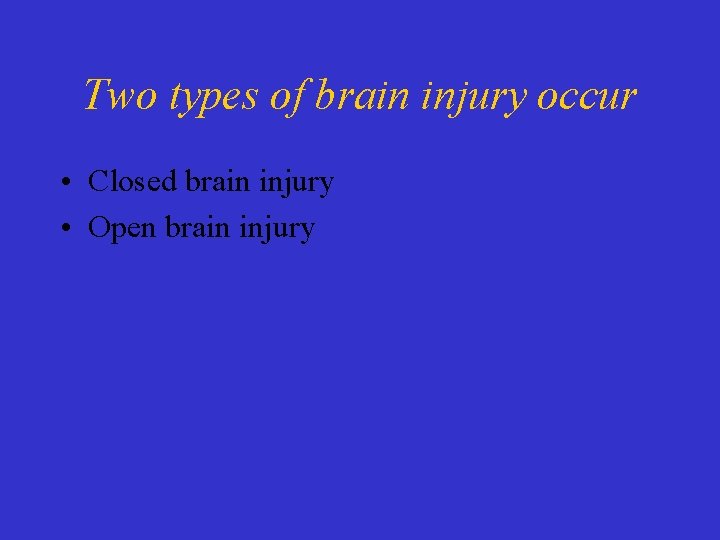 Two types of brain injury occur

• Closed brain injury
• Open brain injury